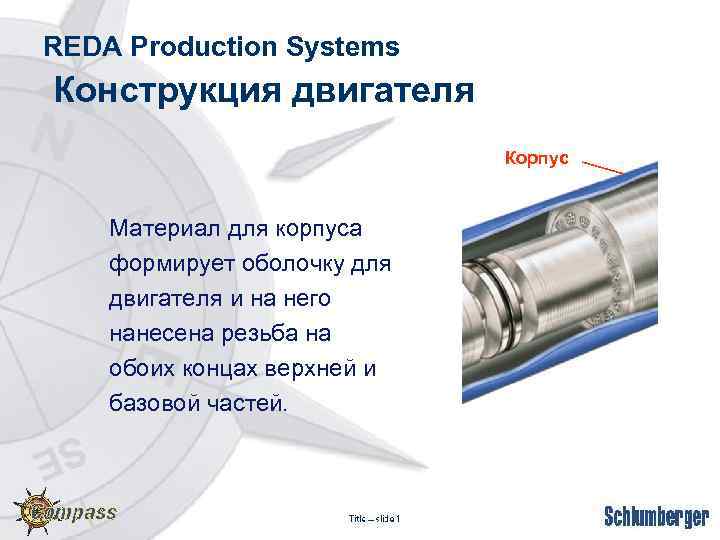 REDA Production Systems
Конструкция двигателя

Корпус

Материал для корпуса формирует оболочку для двигателя и на него нанесена резьба на обоих концах верхней и базовой частей.

Compass

Title – slide 1

Schlumberger